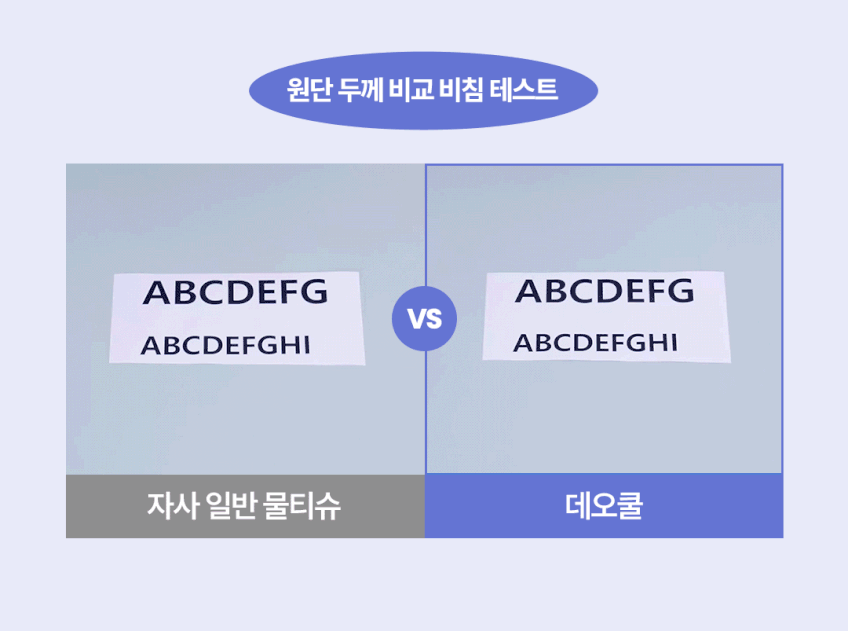 원단 두께 비교 비침 테스트

ABCDEFG
ABCDEFGHI

VS

ABCDEFG
ABCDEFGHI

자사 일반 물티슈

데오쿨